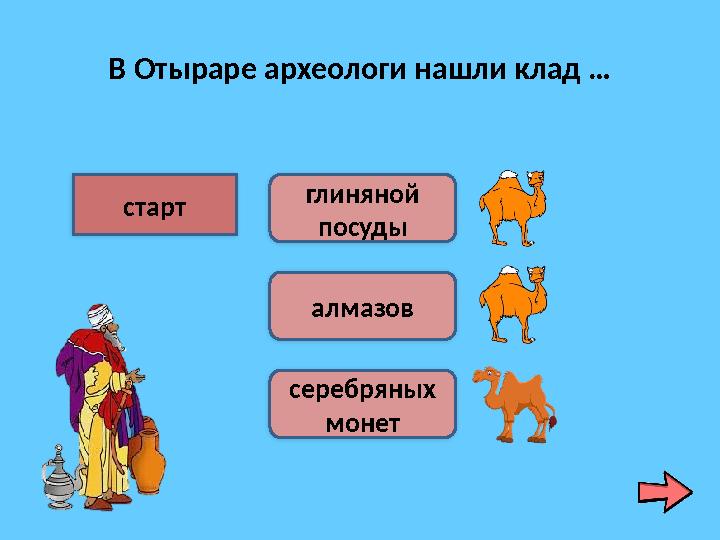 В Отыраре археологи нашли клад …

старт

глиняной посуды

алмазов

серебряных монет